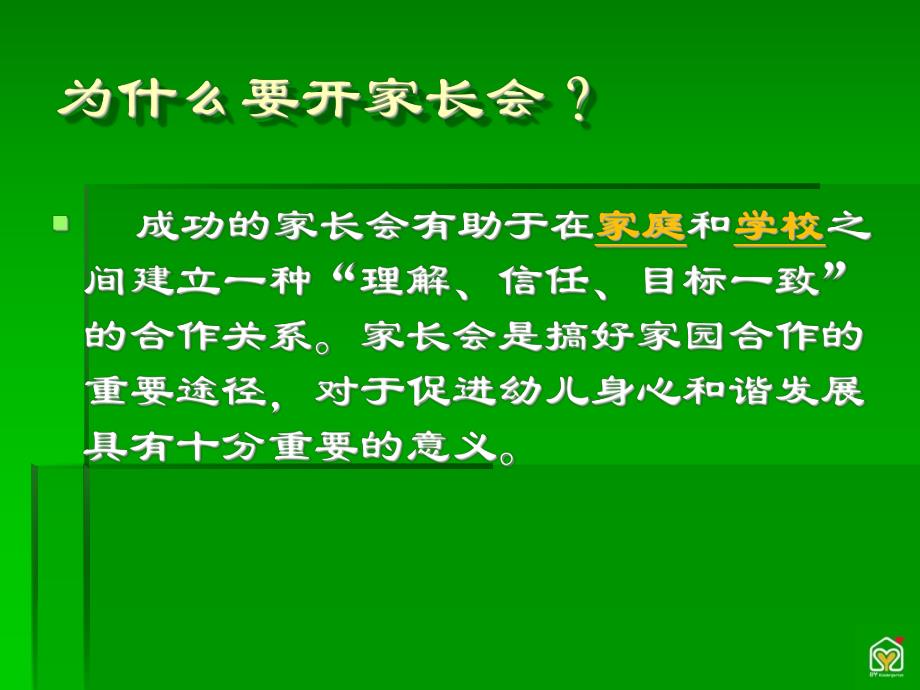 为什么要开家长会？

成功的家长会有助于在家庭和学校之间建立一种“理解、信任、目标一致”的合作关系。家长会是搞好家园合作的重要途径，对于促进幼儿身心和谐发展具有十分重要的意义。